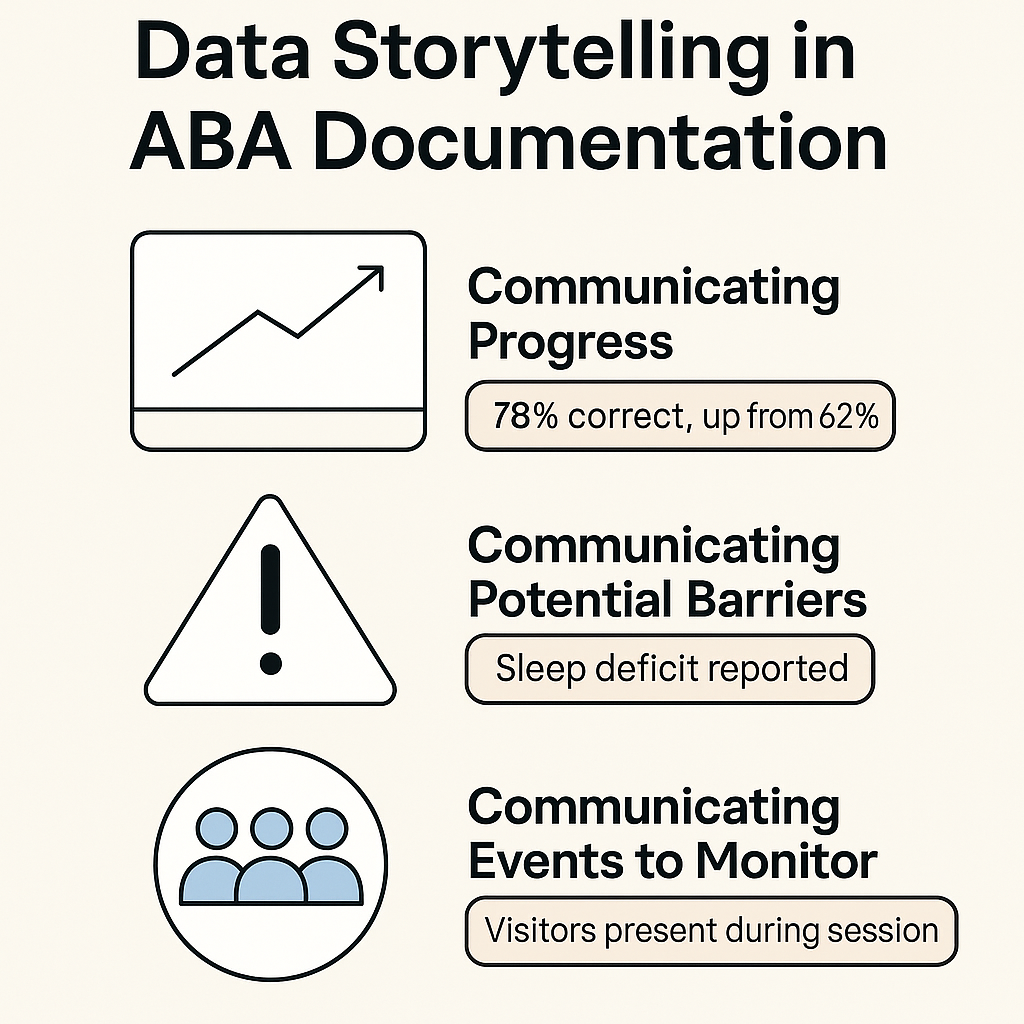 Data Storytelling in ABA Documentation

Communicating Progress

78% correct, up from 62%

Communicating Potential Barriers

Sleep deficit reported

Communicating Events to Monitor

Visitors present during session